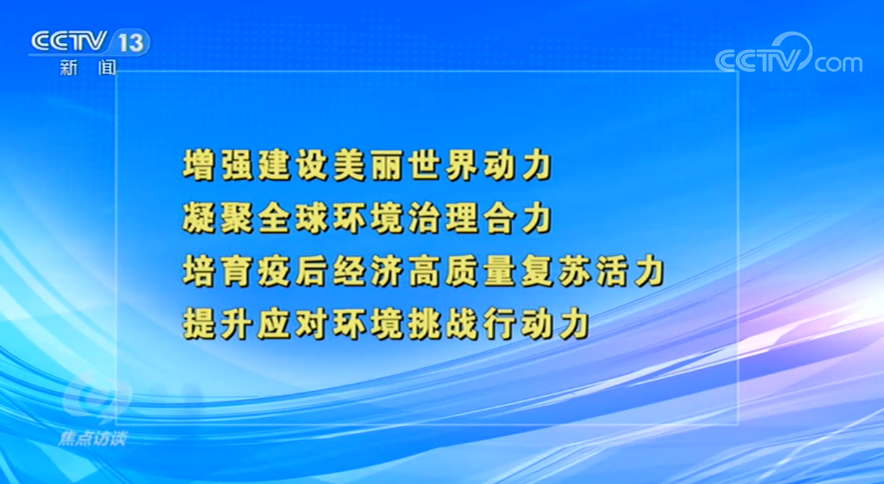 CCTV 13
新闻

CCTV.com

增强建设美丽世界动力
凝聚全球环境治理合力
培育疫后经济高质量复苏活力
提升应对环境挑战行动力

焦点访谈